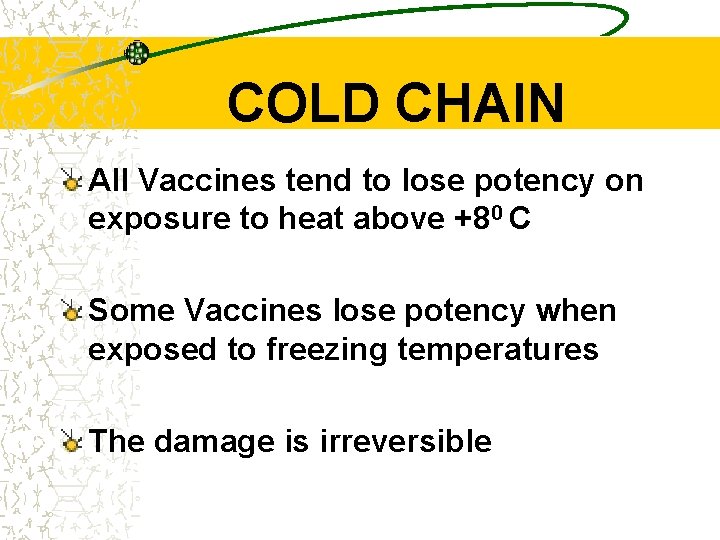 COLD CHAIN

All Vaccines tend to lose potency on exposure to heat above $+8^0$ C

Some Vaccines lose potency when exposed to freezing temperatures

The damage is irreversible